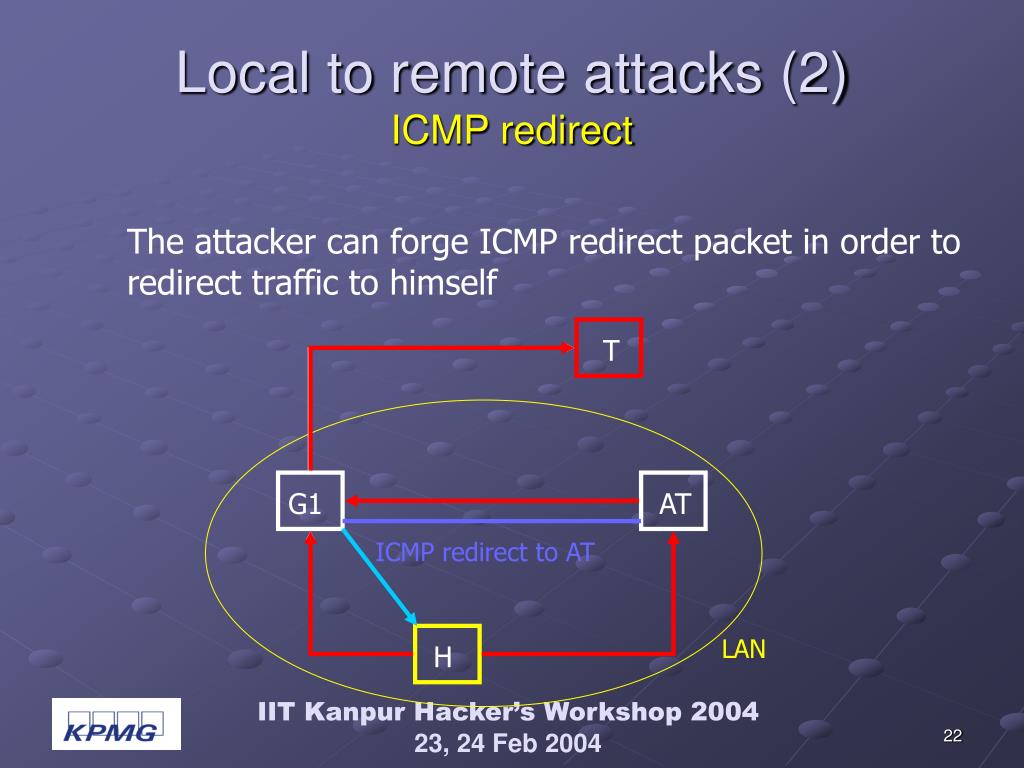 Local to remote attacks (2)
ICMP redirect

The attacker can forge ICMP redirect packet in order to redirect traffic to himself

T

G1

AT

ICMP redirect to AT

H

LAN

KPMG

IIT Kanpur Hacker's Workshop 2004
23, 24 Feb 2004

22